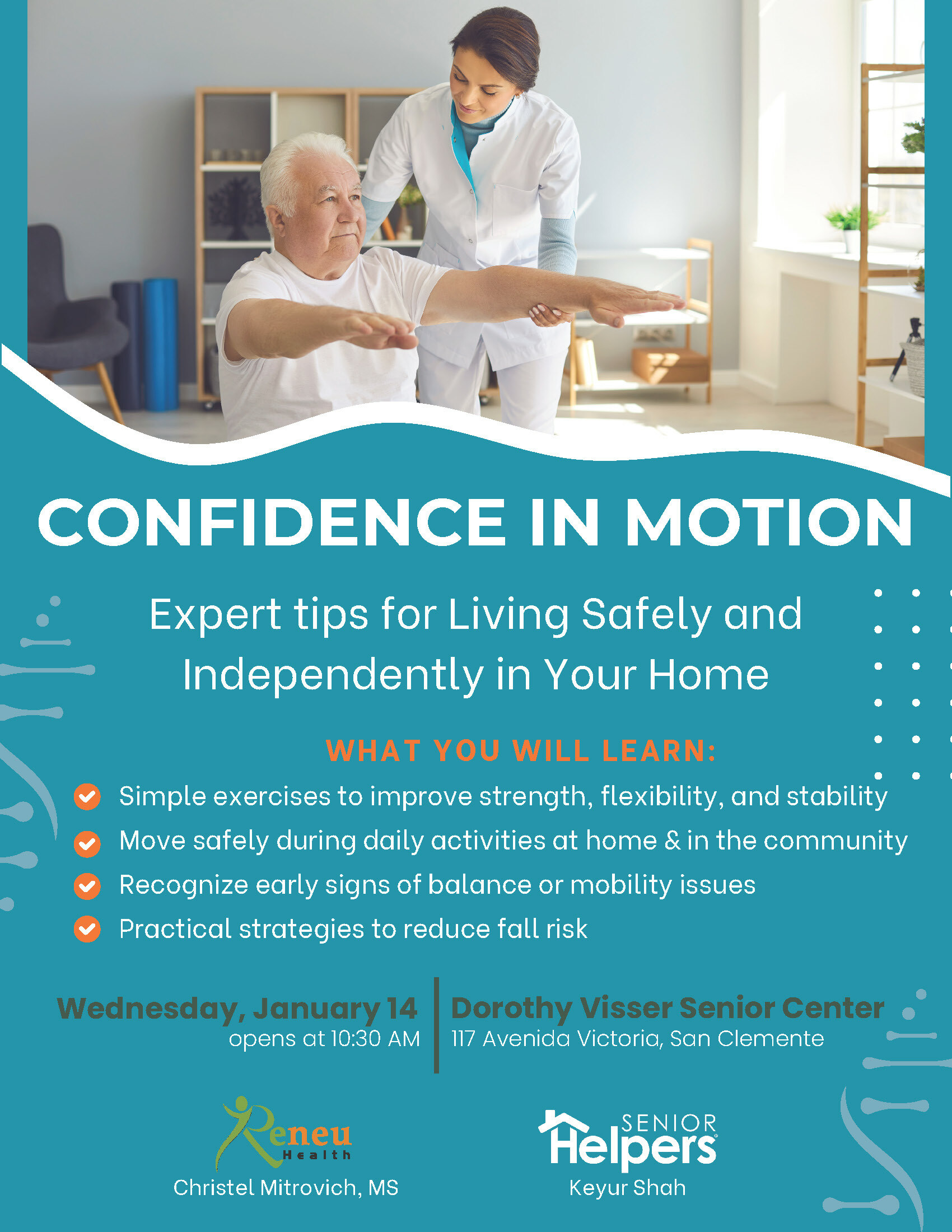 CONFIDENCE IN MOTION

Expert tips for Living Safely and Independently in Your Home

WHAT YOU WILL LEARN:

Simple exercises to improve strength, flexibility, and stability
Move safely during daily activities at home & in the community
Recognize early signs of balance or mobility issues
Practical strategies to reduce fall risk

Wednesday, January 14
opens at 10:30 AM

Dorothy Visser Senior Center
117 Avenida Victoria, San Clemente

Reneu Health
Christel Mitrovich, MS

SENIOR Helpers
Keyur Shah